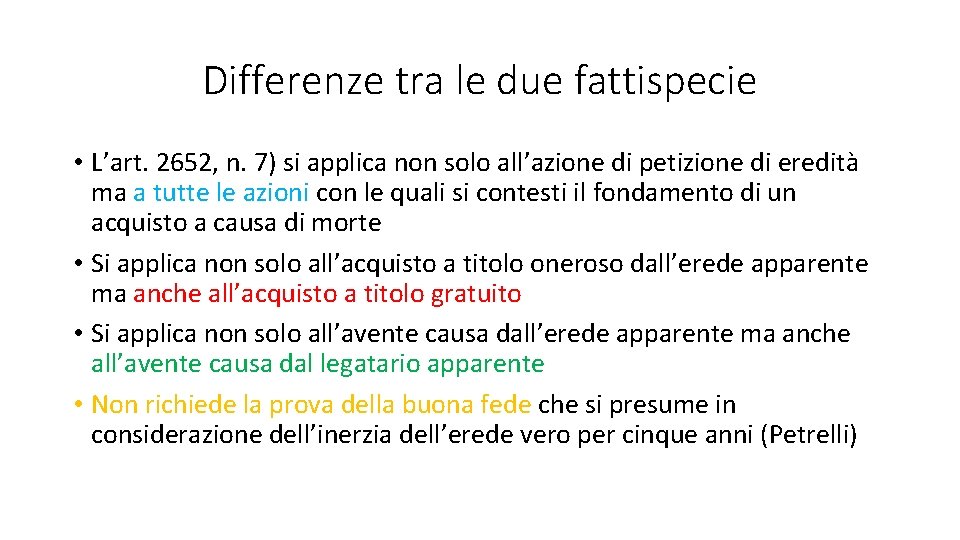 Differenze tra le due fattispecie

• L’art. 2652, n. 7) si applica non solo all’azione di petizione di eredità ma a tutte le azioni con le quali si contesti il fondamento di un acquisto a causa di morte

• Si applica non solo all’acquisto a titolo oneroso dall’erede apparente ma anche all’acquisto a titolo gratuito

• Si applica non solo all’avente causa dall’erede apparente ma anche all’avente causa dal legatario apparente

• Non richiede la prova della buona fede che si presume in considerazione dell’inerzia dell’erede vero per cinque anni (Petrelli)